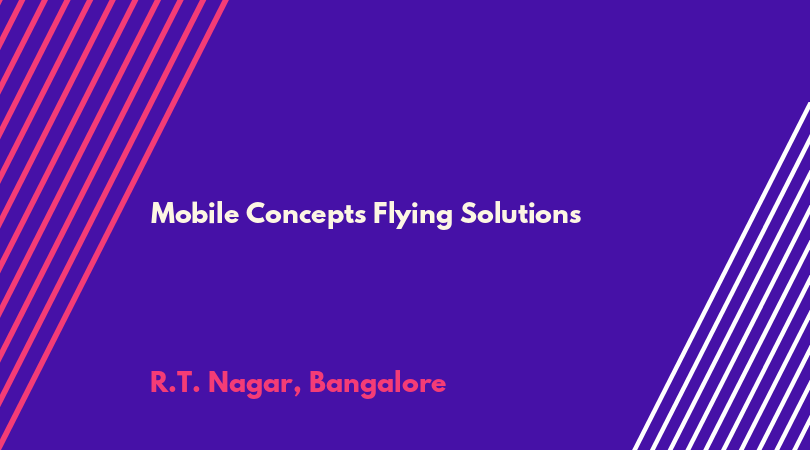 Mobile Concepts Flying Solutions

R.T. Nagar, Bangalore